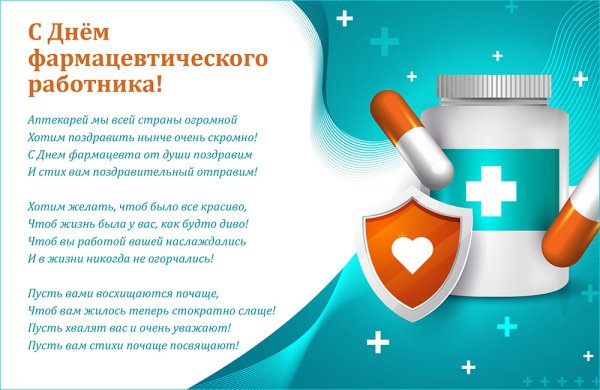 С Днём фармацевтического работника!

Аптекарей мы всей страны огромной
Хотим поздравить нынче очень скромно!
С Днем фармацевта от души поздравим
И стих вам поздравительный отправим!

Хотим желать, чтоб было все красиво,
Чтоб жизнь была у вас, как будто диво!
Чтоб вы работой вашей наслаждались
И в жизни никогда не огорчались!

Пусть вами восхищаются почаще,
Чтоб вам жилось теперь стократно слаще!
Пусть хвалят вас и очень уважают!
Пусть вам стихи почаще посвящают!